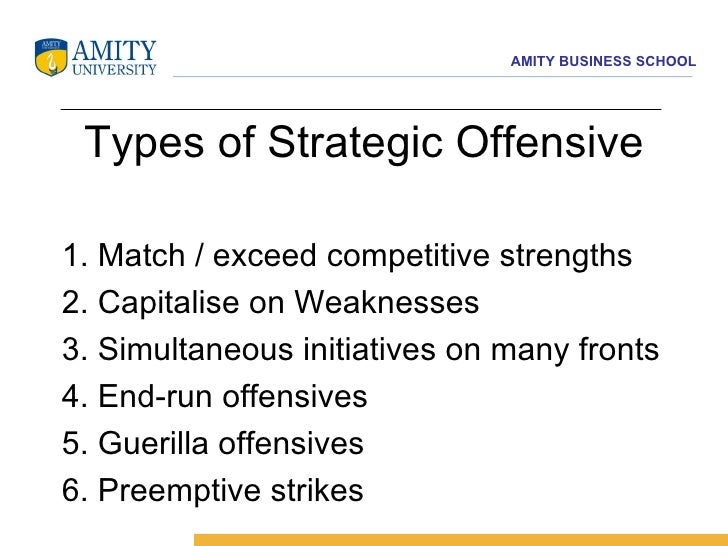 AMITY UNIVERSITY

AMITY BUSINESS SCHOOL

Types of Strategic Offensive

1. Match / exceed competitive strengths
2. Capitalise on Weaknesses
3. Simultaneous initiatives on many fronts
4. End-run offensives
5. Guerilla offensives
6. Preemptive strikes